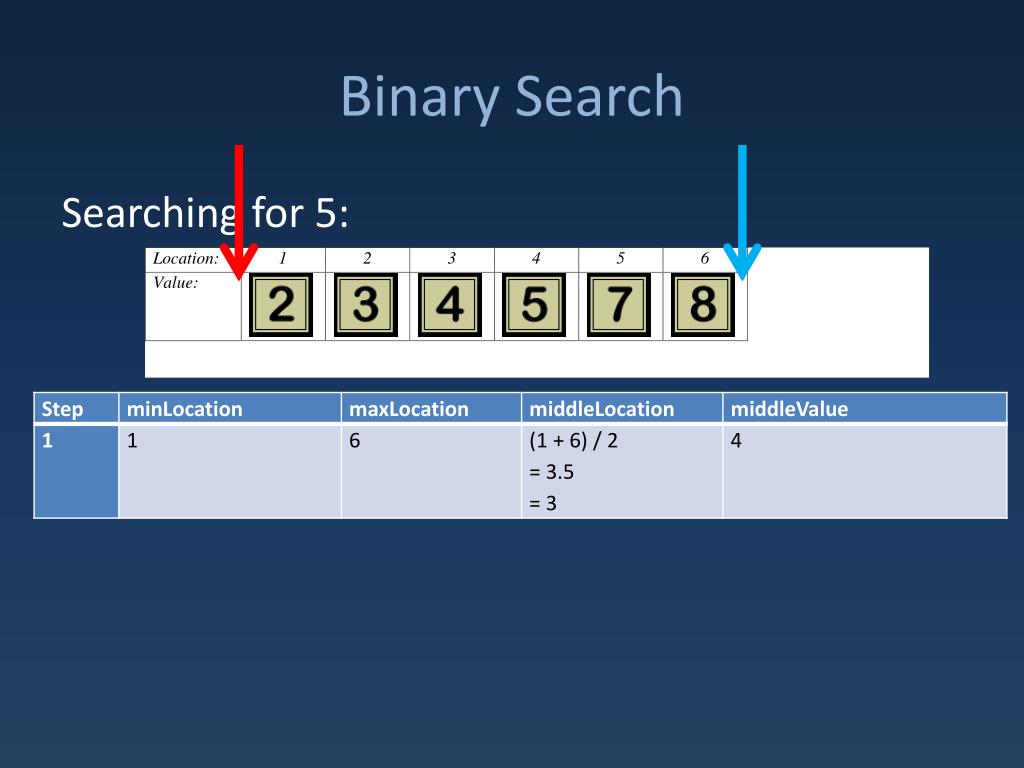 Binary Search

Searching for 5:

| Location: | 1 | 2 | 3 | 4 | 5 | 6 |
|---|---|---|---|---|---|---|
| Value: | 2 | 3 | 4 | 5 | 7 | 8 |

| Step | minLocation | maxLocation | middleLocation | middleValue |
|---|---|---|---|---|
| 1 | 1 | 6 | (1 + 6) / 2 = 3.5 = 3 | 4 |